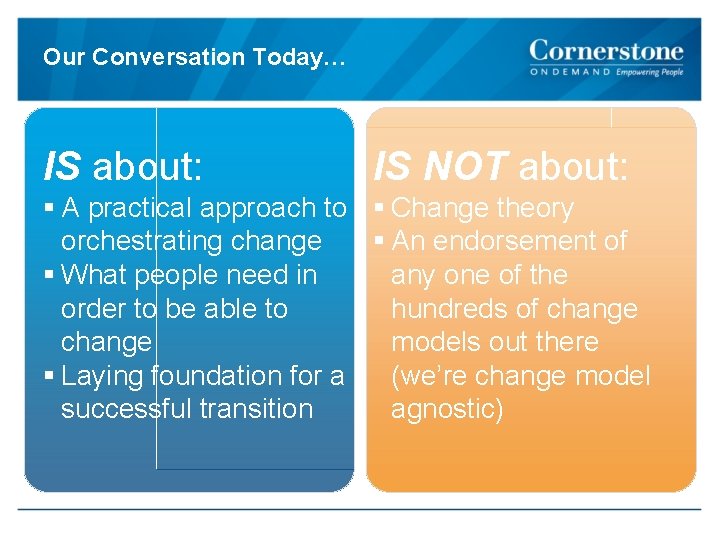 Our Conversation Today…

Cornerstone
ONDEMAND Empowering People

IS about:
▪ A practical approach to orchestrating change
▪ What people need in order to be able to change
▪ Laying foundation for a successful transition

IS NOT about:
▪ Change theory
▪ An endorsement of any one of the hundreds of change models out there (we're change model agnostic)